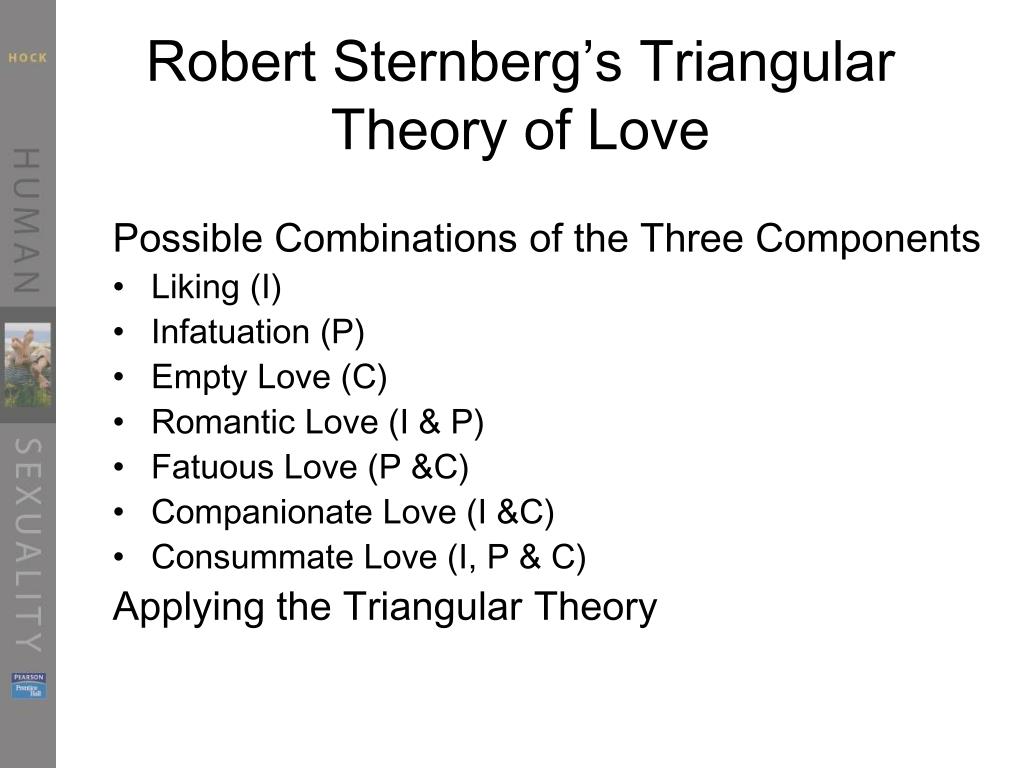 HOCK

HUMAN

SEXUALITY

PEARSON
Prentice Hall

Robert Sternberg's Triangular Theory of Love

Possible Combinations of the Three Components
• Liking (I)
• Infatuation (P)
• Empty Love (C)
• Romantic Love (I & P)
• Fatuous Love (P &C)
• Companionate Love (I &C)
• Consummate Love (I, P & C)

Applying the Triangular Theory